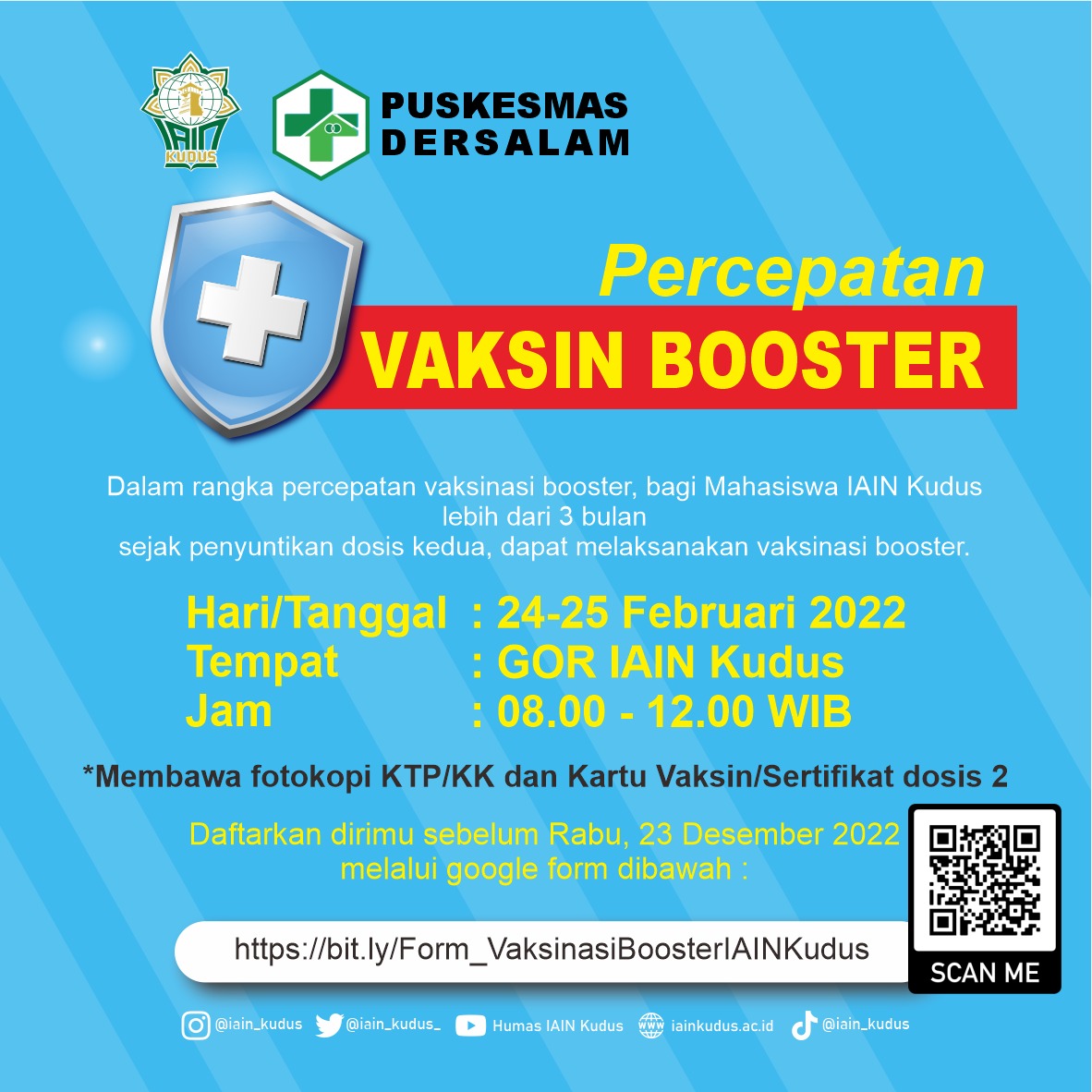 IAIN KUDUS

PUSKESMAS DERSALAM

Percepatan
VAKSIN BOOSTER

Dalam rangka percepatan vaksinasi booster, bagi Mahasiswa IAIN Kudus lebih dari 3 bulan sejak penyuntikan dosis kedua, dapat melaksanakan vaksinasi booster.

Hari/Tanggal : 24-25 Februari 2022
Tempat : GOR IAIN Kudus
Jam : 08.00 - 12.00 WIB

*Membawa fotokopi KTP/KK dan Kartu Vaksin/Sertifikat dosis 2

Daftarkan dirimu sebelum Rabu, 23 Desember 2022 melalui google form dibawah :

https://bit.ly/Form_VaksinasiBoosterIAINKudus

SCAN ME

@iain_kudus @iain_kudus_ Humas IAIN Kudus iainkudus.ac.id @iain_kudus